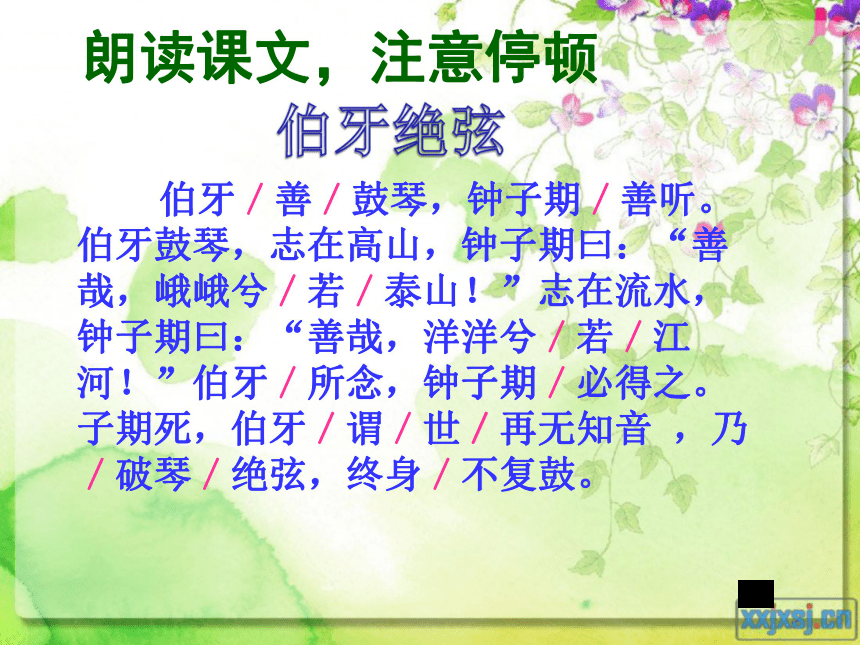 朗读课文，注意停顿

伯牙绝弦

伯牙 / 善 / 鼓琴，钟子期 / 善听。伯牙鼓琴，志在高山，钟子期曰：“善哉，峨峨兮 / 若 / 泰山！”志在流水，钟子期曰：“善哉，洋洋兮 / 若 / 江河！”伯牙 / 所念，钟子期 / 必得之。子期死，伯牙 / 谓 / 世 / 再无知音 ，乃 / 破琴 / 绝弦，终身 / 不复鼓。

xxjxsj.cn